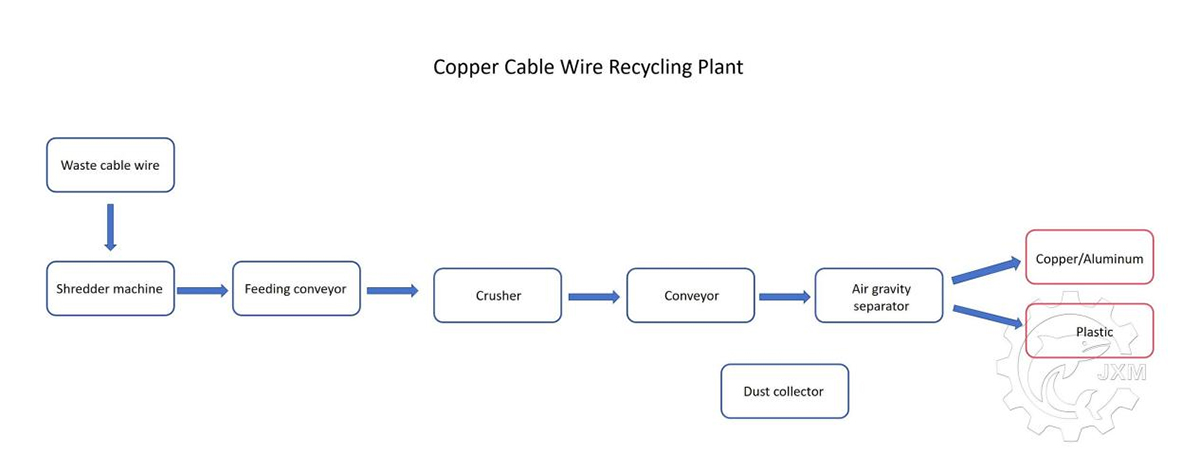 Copper Cable Wire Recycling Plant

Waste cable wire

Shredder machine

Feeding conveyor

Crusher

Conveyor

Air gravity separator

Copper/Aluminum

Plastic

Dust collector

JXM